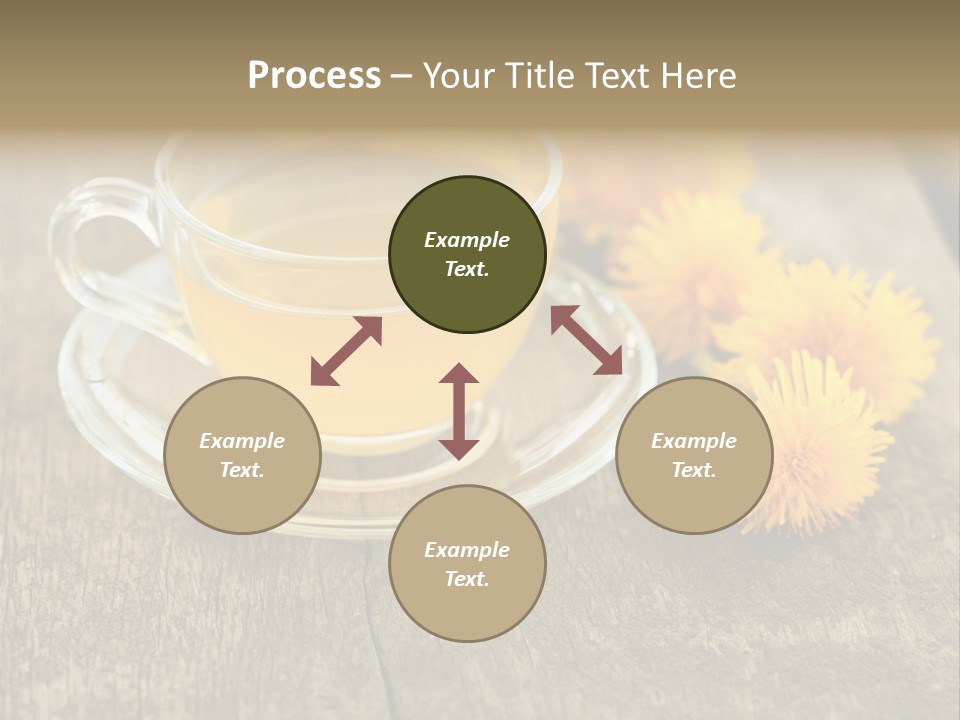 Process – Your Title Text Here

Example Text.

Example Text.

Example Text.

Example Text.